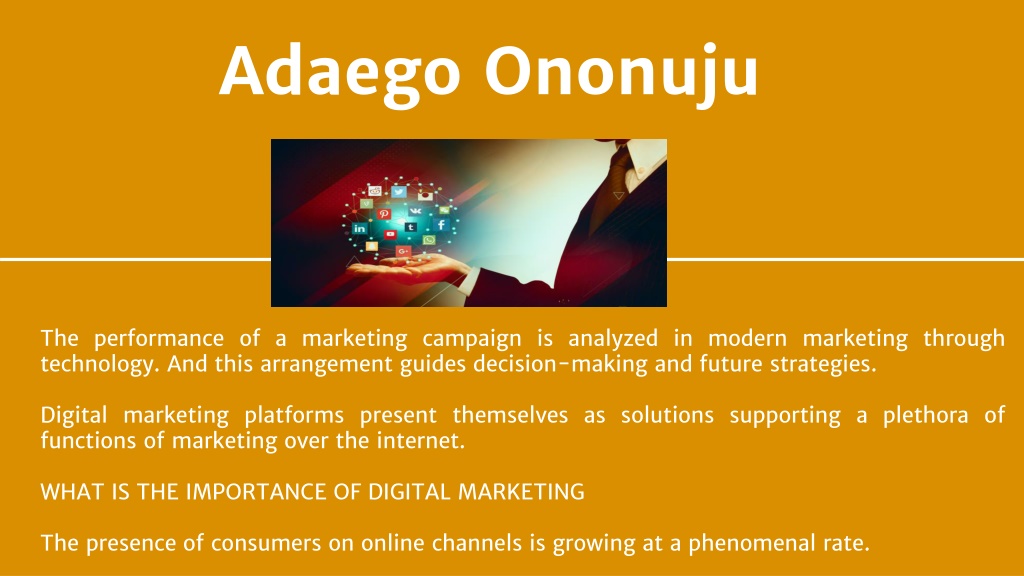 Adaego Ononuju

The performance of a marketing campaign is analyzed in modern marketing through technology. And this arrangement guides decision-making and future strategies.

Digital marketing platforms present themselves as solutions supporting a plethora of functions of marketing over the internet.

WHAT IS THE IMPORTANCE OF DIGITAL MARKETING

The presence of consumers on online channels is growing at a phenomenal rate.